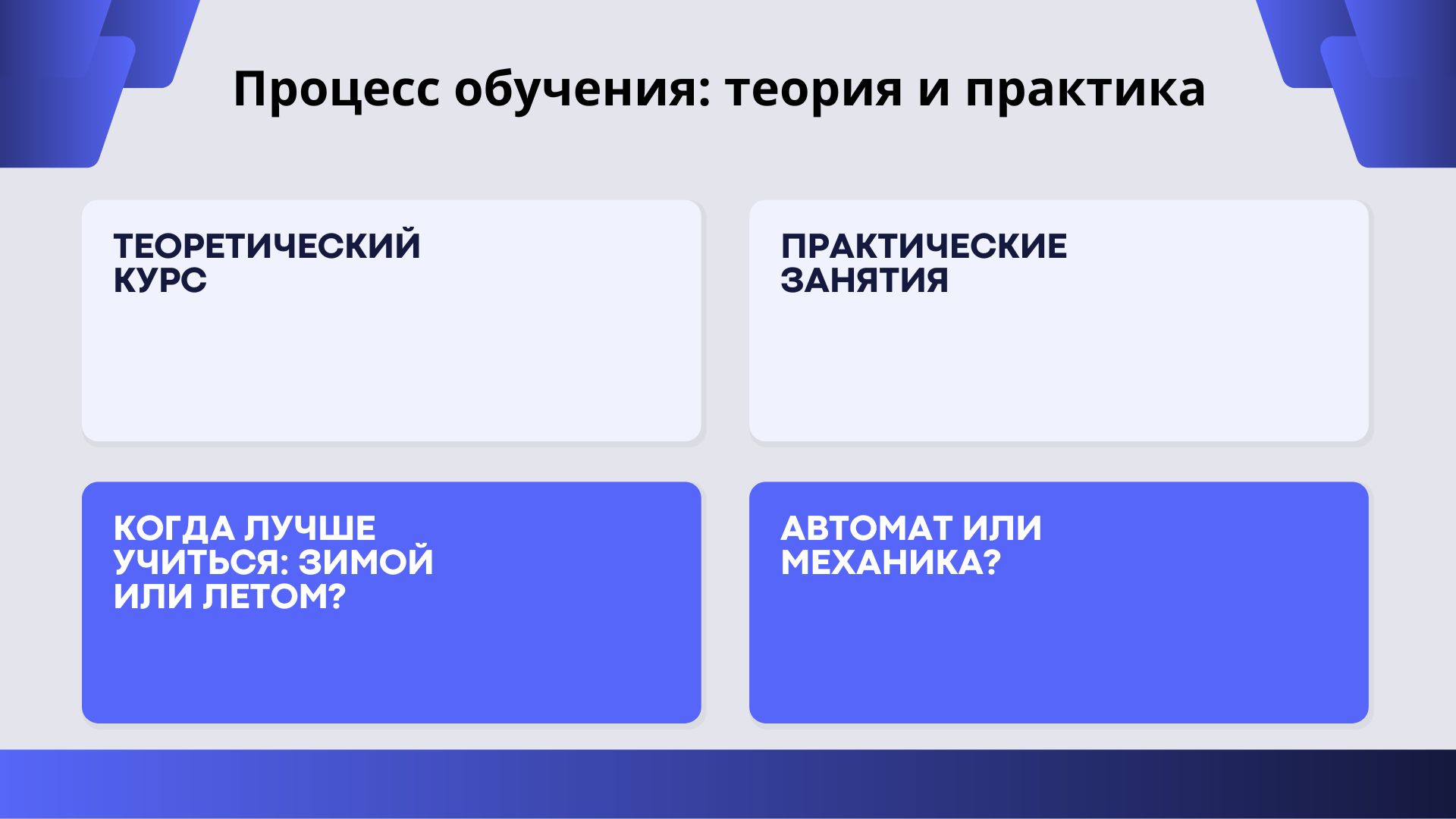 Процесс обучения: теория и практика

ТЕОРЕТИЧЕСКИЙ КУРС

ПРАКТИЧЕСКИЕ ЗАНЯТИЯ

КОГДА ЛУЧШЕ УЧИТЬСЯ: ЗИМОЙ ИЛИ ЛЕТОМ?

АВТОМАТ ИЛИ МЕХАНИКА?